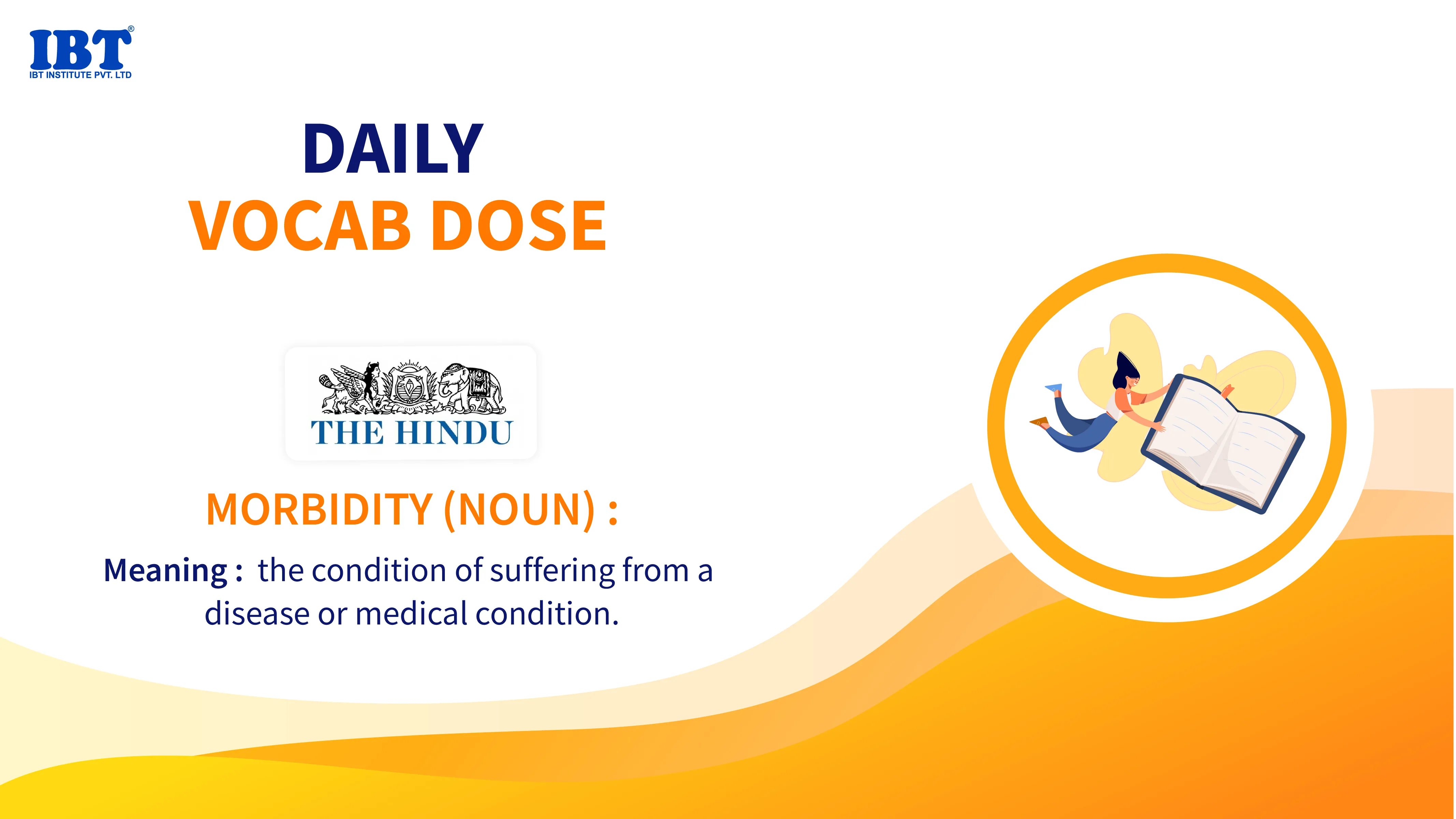 IBT®
IBT INSTITUTE PVT. LTD

DAILY
VOCAB DOSE

THE HINDU

MORBIDITY (NOUN) :

Meaning : the condition of suffering from a disease or medical condition.